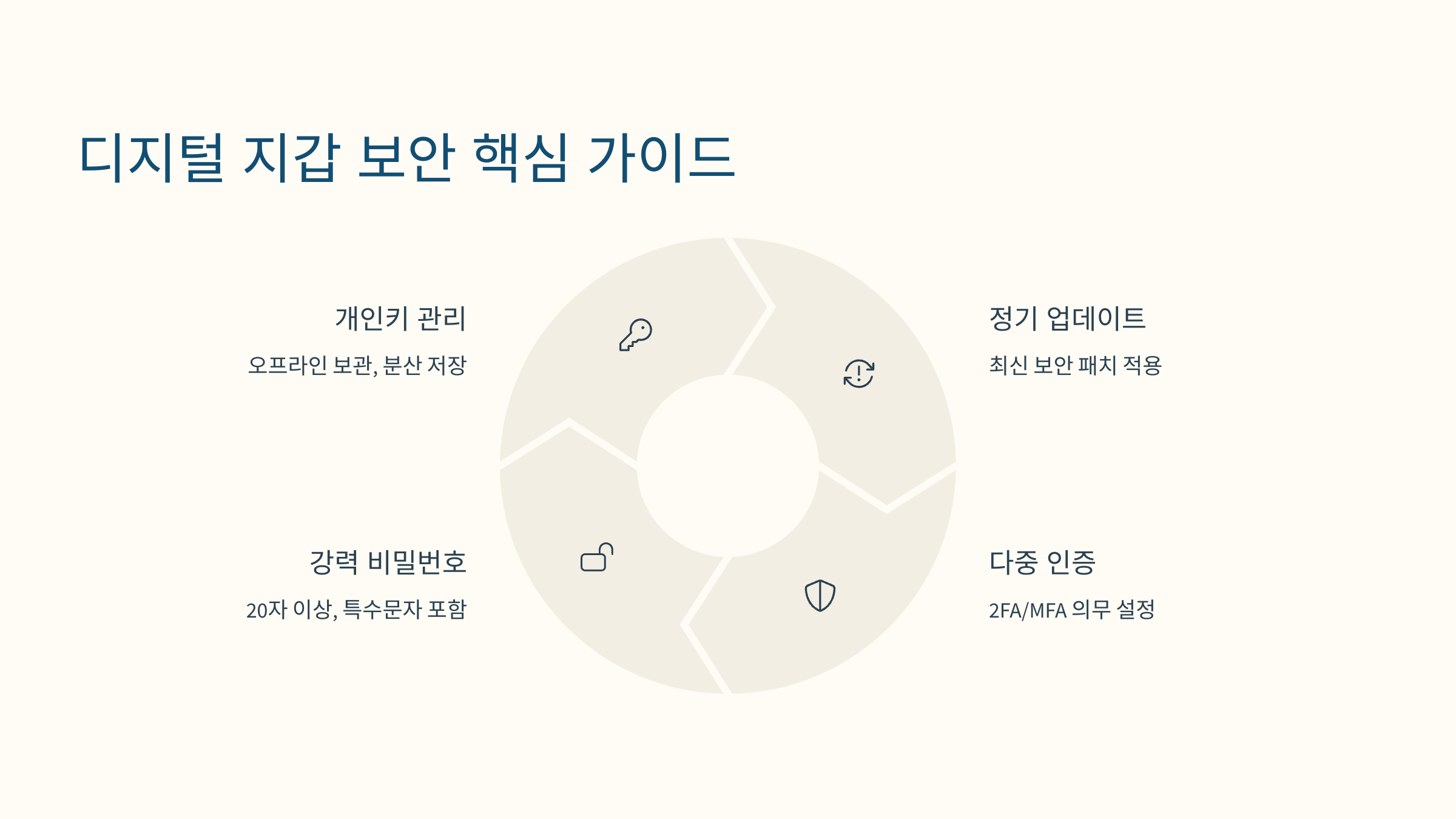 디지털 지갑 보안 핵심 가이드

개인키 관리

오프라인 보관, 분산 저장

정기 업데이트

최신 보안 패치 적용

강력 비밀번호

20자 이상, 특수문자 포함

다중 인증

2FA/MFA 의무 설정